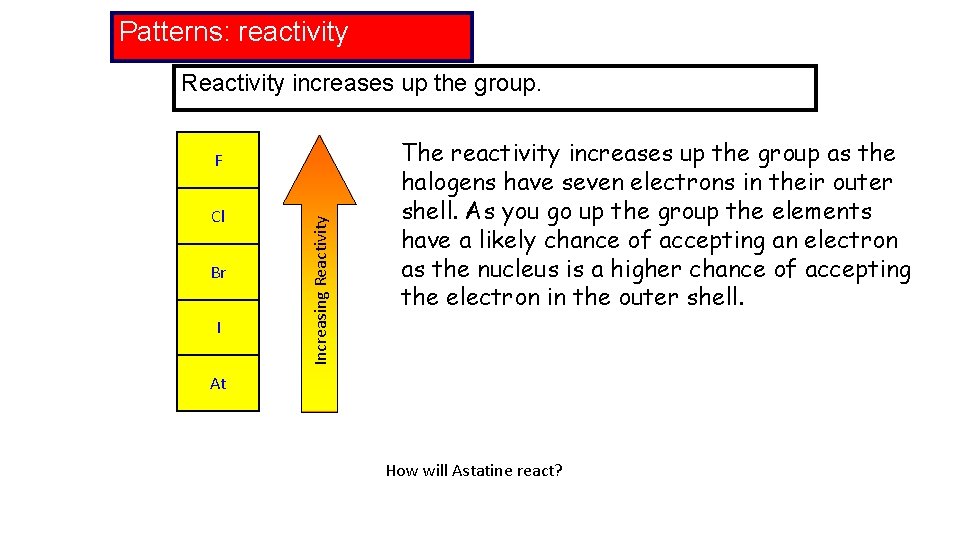 Patterns: reactivity

Reactivity increases up the group.

F

Cl

Br

I

At

Increasing Reactivity

The reactivity increases up the group as the halogens have seven electrons in their outer shell. As you go up the group the elements have a likely chance of accepting an electron as the nucleus is a higher chance of accepting the electron in the outer shell.

How will Astatine react?